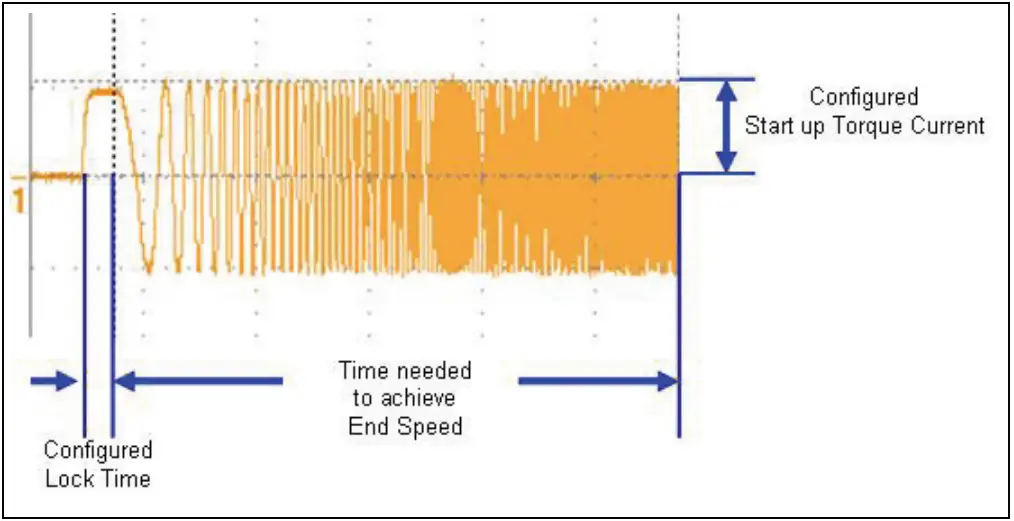 1

Configured
Start up Torque Current

Time needed
to achieve
End Speed

Configured
Lock Time